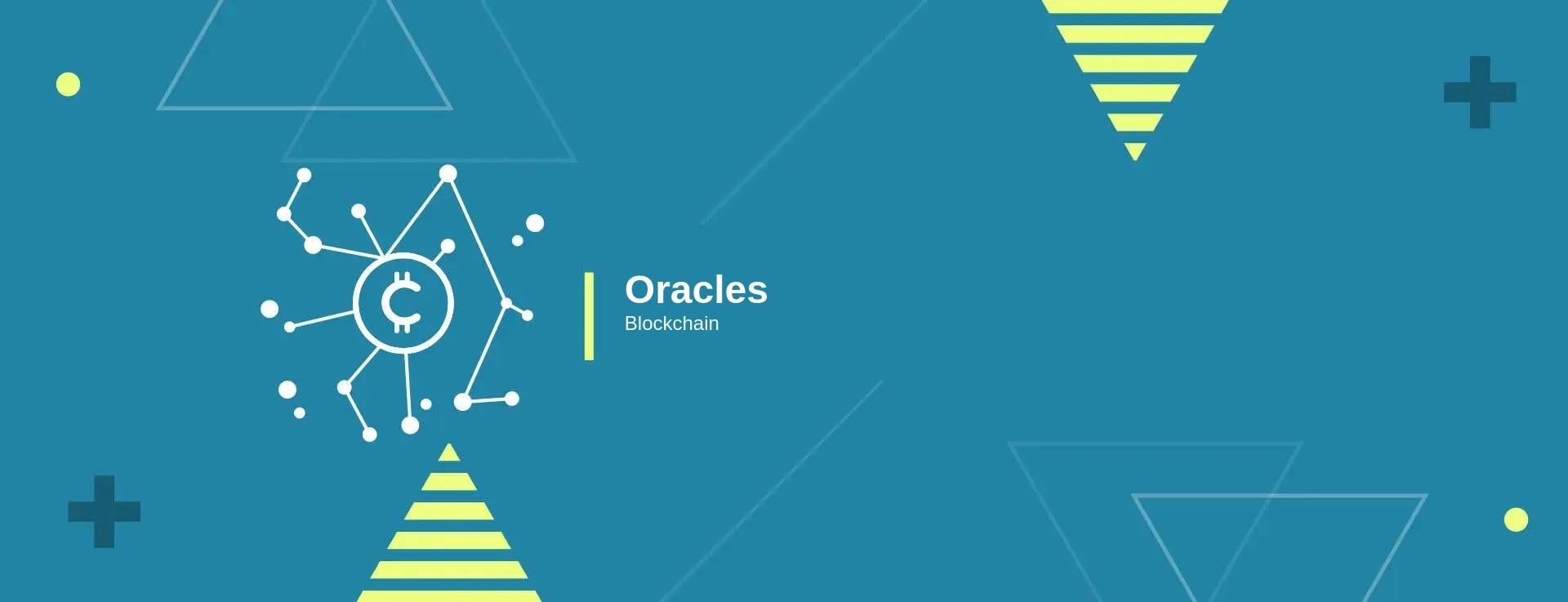 Oracles
Blockchain